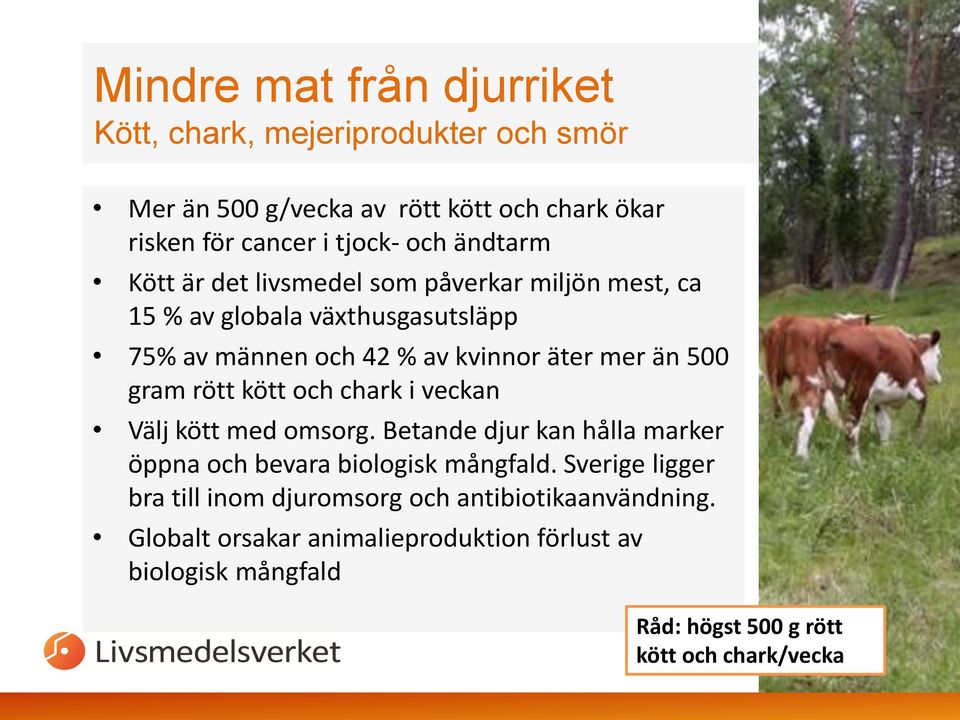 Mindre mat från djurriket
Kött, chark, mejeriprodukter och smör

• Mer än 500 g/vecka av rött kött och chark ökar risken för cancer i tjock- och ändtarm
• Kött är det livsmedel som påverkar miljön mest, ca 15 % av globala växthusgasutsläpp
• 75% av männen och 42 % av kvinnor äter mer än 500 gram rött kött och chark i veckan
• Välj kött med omsorg. Betande djur kan hålla marker öppna och bevara biologisk mångfald. Sverige ligger bra till inom djuromsorg och antibiotikaanvändning.
• Globalt orsakar animalieproduktion förlust av biologisk mångfald

Livsmedelsverket

Råd: högst 500 g rött kött och chark/vecka